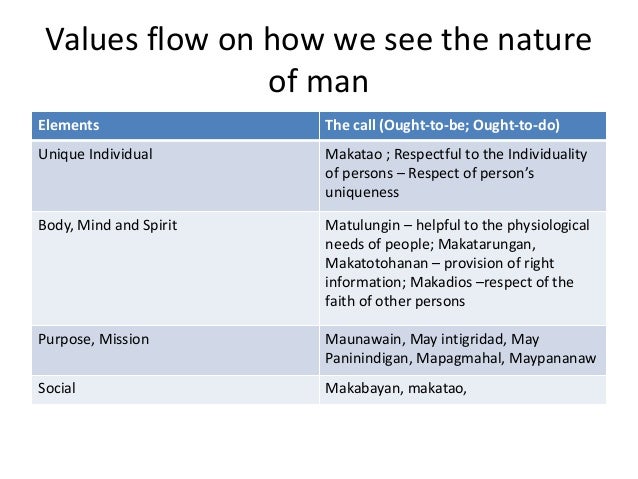 Values flow on how we see the nature of man

| Elements | The call (Ought-to-be; Ought-to-do) |
|---|---|
| Unique Individual | Makatao ; Respectful to the Individuality of persons – Respect of person's uniqueness |
| Body, Mind and Spirit | Matulungin – helpful to the physiological needs of people; Makatarungan, Makatotohanan – provision of right information; Makadios –respect of the faith of other persons |
| Purpose, Mission | Maunawain, May intigridad, May Paninindigan, Mapagmahal, Maypananaw |
| Social | Makabayan, makatao, |